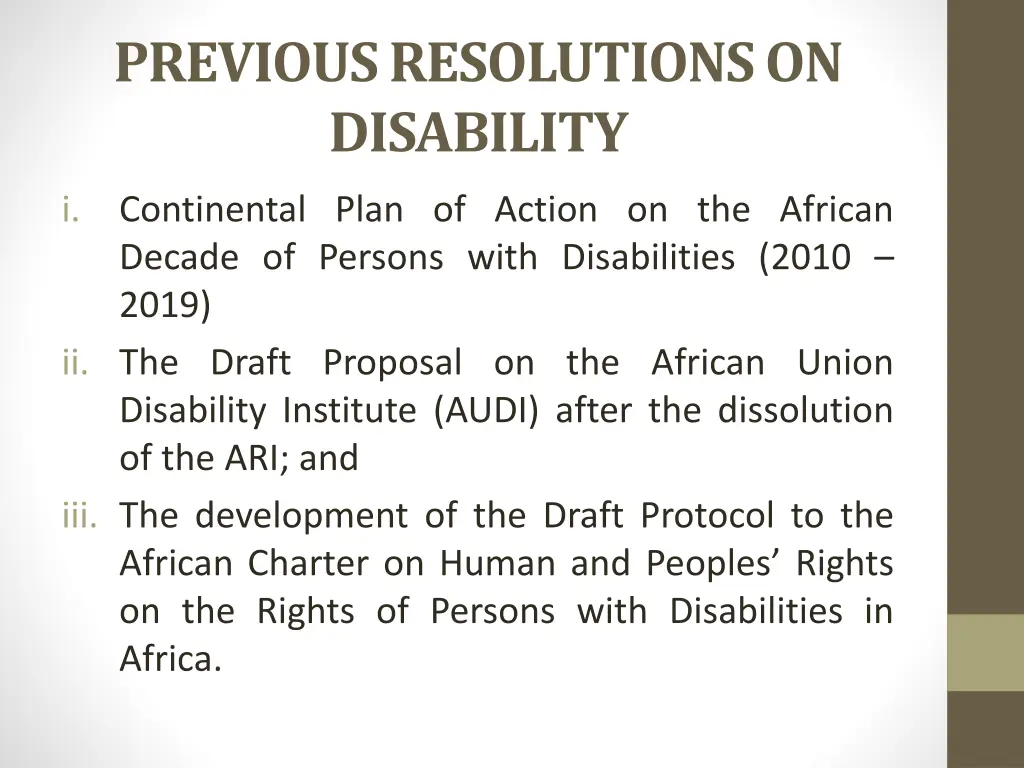 PREVIOUS RESOLUTIONS ON DISABILITY

i. Continental Plan of Action on the African Decade of Persons with Disabilities (2010 – 2019)

ii. The Draft Proposal on the African Union Disability Institute (AUDI) after the dissolution of the ARI; and

iii. The development of the Draft Protocol to the African Charter on Human and Peoples’ Rights on the Rights of Persons with Disabilities in Africa.